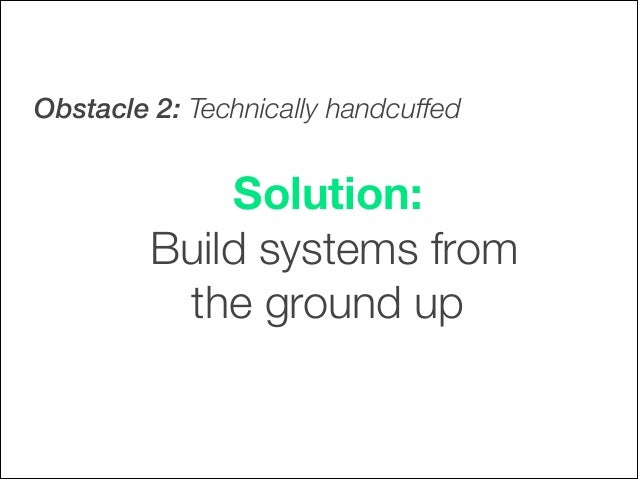 Obstacle 2: Technically handcuffed

Solution:
Build systems from the ground up